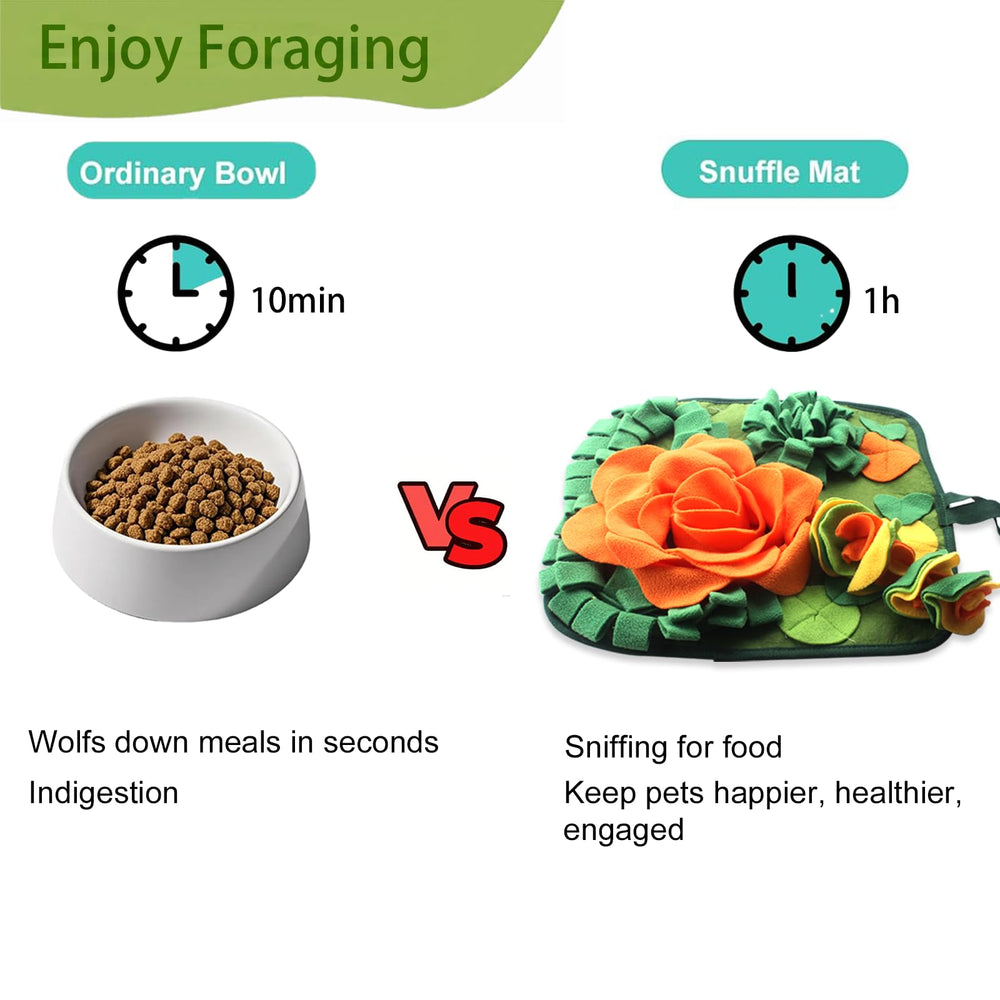 Enjoy Foraging

Ordinary Bowl

10min

Wolfs down meals in seconds

Indigestion

VS

Snuffle Mat

1h

Sniffing for food

Keep pets happier, healthier, engaged